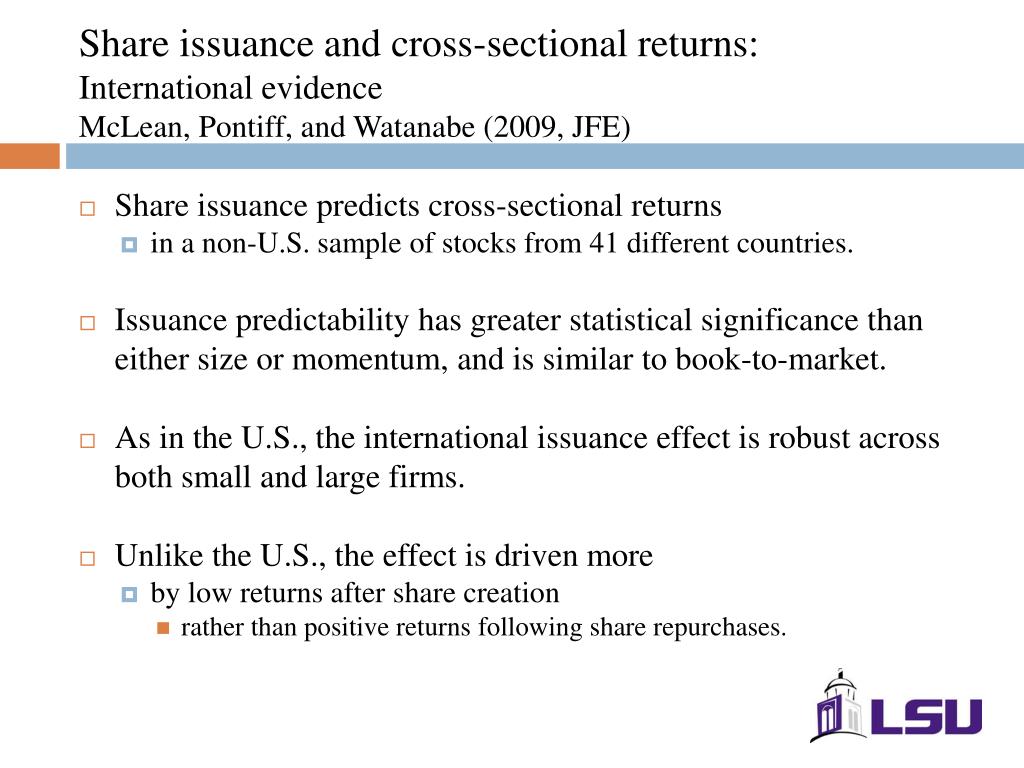 Share issuance and cross-sectional returns:
International evidence
McLean, Pontiff, and Watanabe (2009, JFE)

Share issuance predicts cross-sectional returns

in a non-U.S. sample of stocks from 41 different countries.

Issuance predictability has greater statistical significance than either size or momentum, and is similar to book-to-market.

As in the U.S., the international issuance effect is robust across both small and large firms.

Unlike the U.S., the effect is driven more

by low returns after share creation

rather than positive returns following share repurchases.

LSU